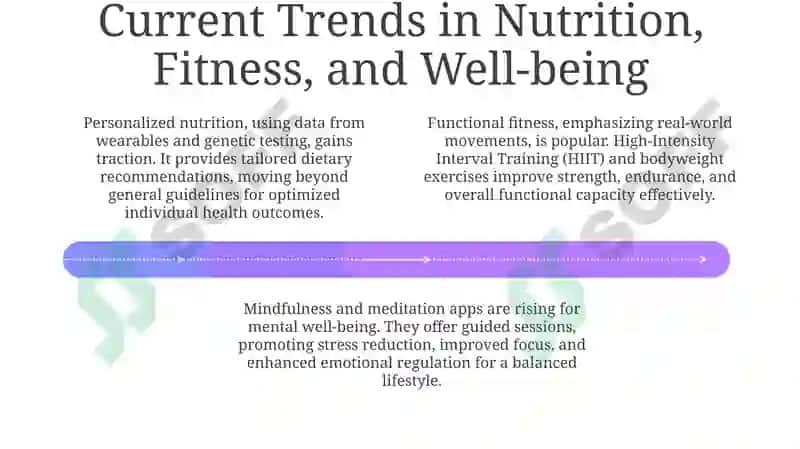 Current Trends in Nutrition, Fitness, and Well-being

Personalized nutrition, using data from wearables and genetic testing, gains traction. It provides tailored dietary recommendations, moving beyond general guidelines for optimized individual health outcomes.

Functional fitness, emphasizing real-world movements, is popular. High-Intensity Interval Training (HIIT) and bodyweight exercises improve strength, endurance, and overall functional capacity effectively.

Mindfulness and meditation apps are rising for mental well-being. They offer guided sessions, promoting stress reduction, improved focus, and enhanced emotional regulation for a balanced lifestyle.